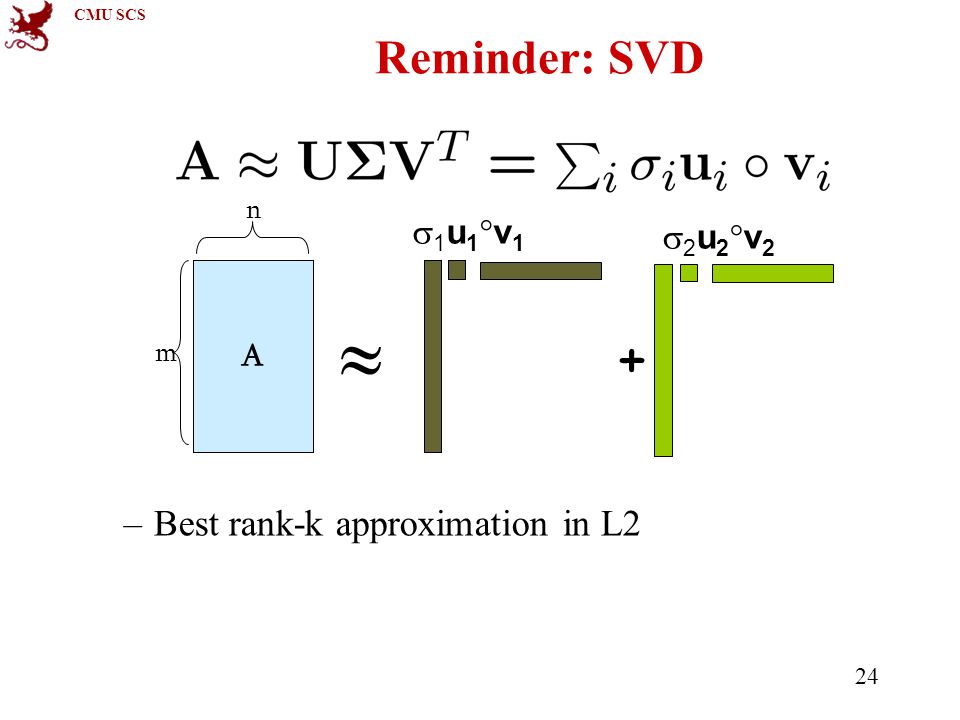 CMU SCS

Reminder: SVD

$\mathbf{A} \approx \mathbf{U}\mathbf{\Sigma}\mathbf{V}^T = \sum_i \sigma_i \mathbf{u}_i \circ \mathbf{v}_i$

n

m

A

$\approx$

$\sigma_1 \mathbf{u_1} \circ \mathbf{v_1}$

+

$\sigma_2 \mathbf{u_2} \circ \mathbf{v_2}$

– Best rank-k approximation in L2

24